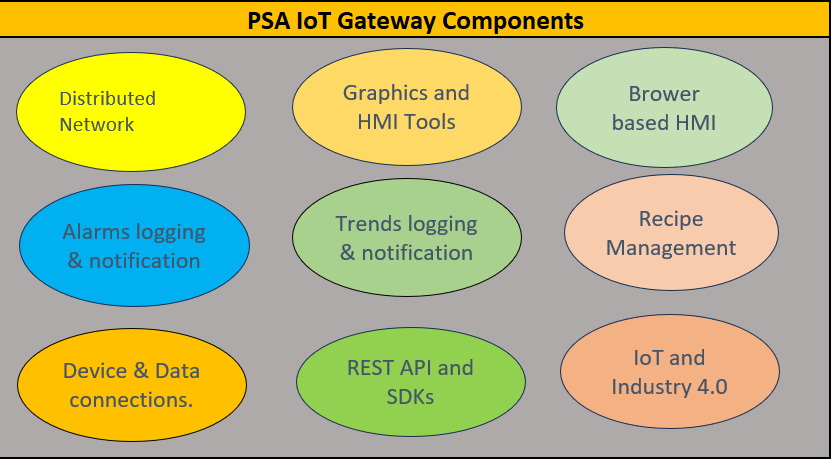 PSA IoT Gateway Components

Distributed Network

Graphics and HMI Tools

Brower based HMI

Alarms logging & notification

Trends logging & notification

Recipe Management

Device & Data connections.

REST API and SDKs

IoT and Industry 4.0